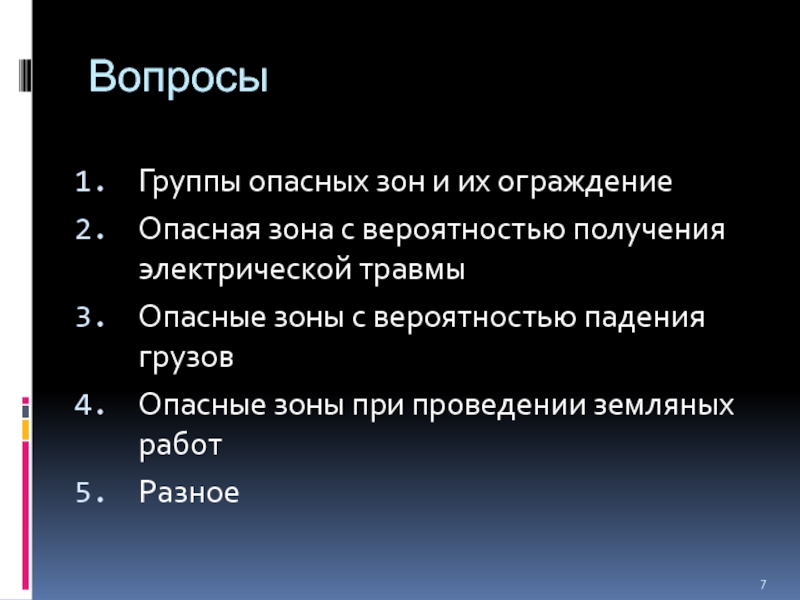 Вопросы

1. Группы опасных зон и их ограждение
2. Опасная зона с вероятностью получения электрической травмы
3. Опасные зоны с вероятностью падения грузов
4. Опасные зоны при проведении земляных работ
5. Разное

7